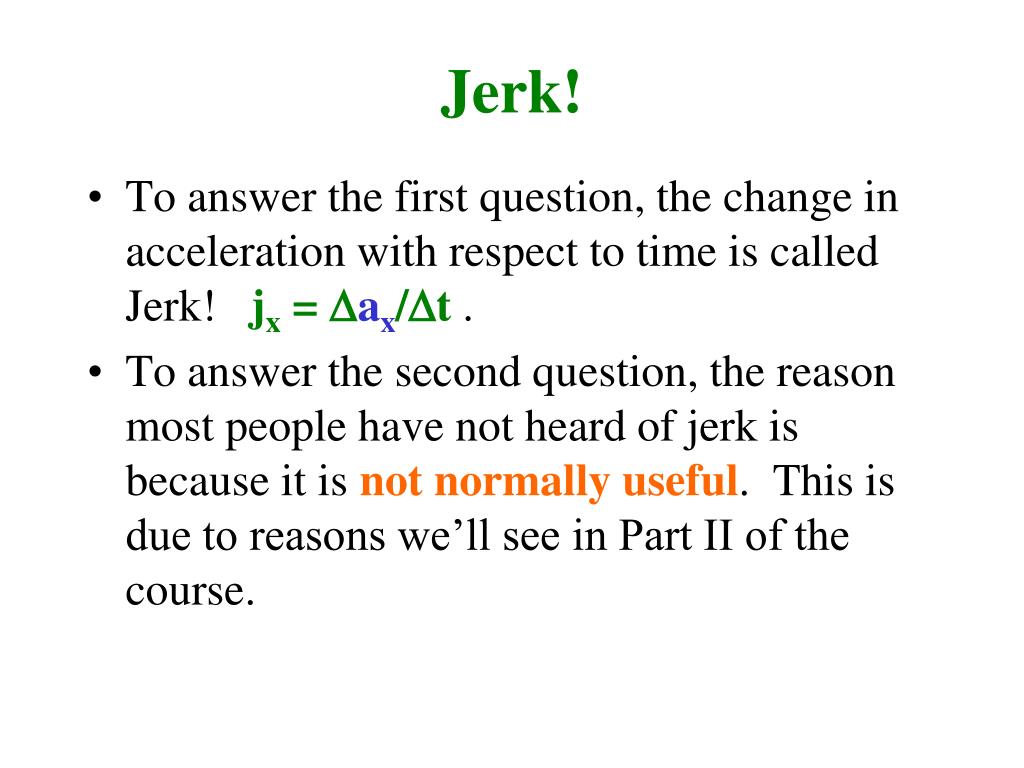 Jerk!

• To answer the first question, the change in acceleration with respect to time is called Jerk! $j_x = \Delta a_x/\Delta t$ .

• To answer the second question, the reason most people have not heard of jerk is because it is not normally useful. This is due to reasons we'll see in Part II of the course.